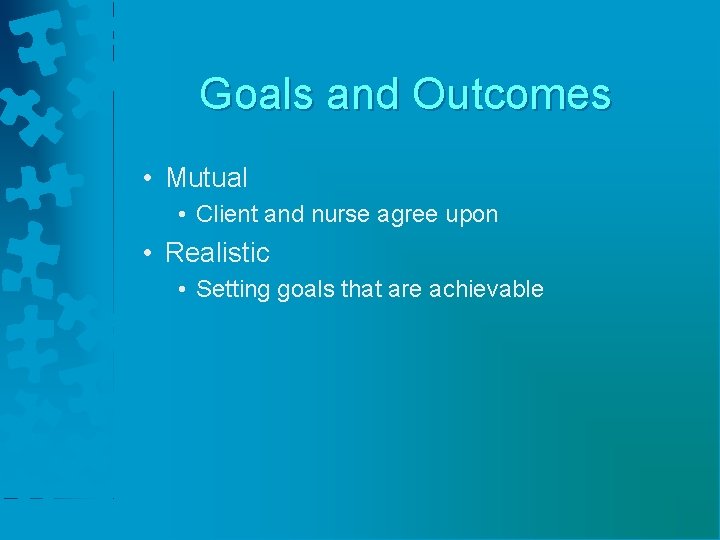 Goals and Outcomes

• Mutual
  • Client and nurse agree upon
• Realistic
  • Setting goals that are achievable